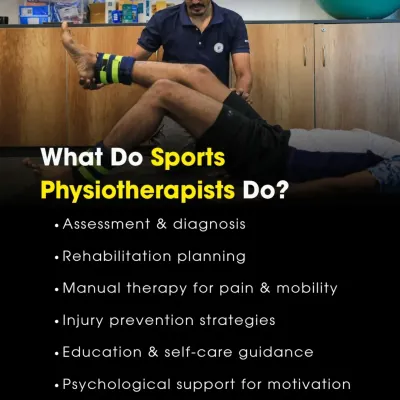 What Do Sports Physiotherapists Do?

• Assessment & diagnosis

• Rehabilitation planning

• Manual therapy for pain & mobility

• Injury prevention strategies

• Education & self-care guidance

• Psychological support for motivation